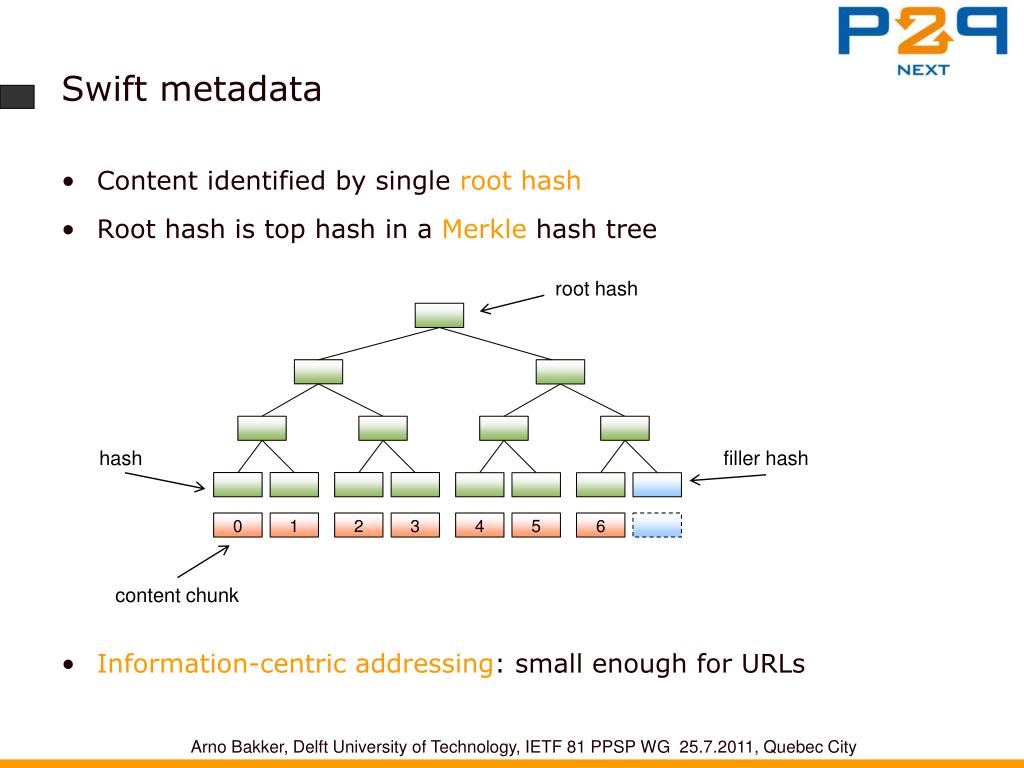 P2P
NEXT

Swift metadata

• Content identified by single root hash
• Root hash is top hash in a Merkle hash tree

root hash
hash
filler hash
0 1 2 3 4 5 6
content chunk

• Information-centric addressing: small enough for URLs

Arno Bakker, Delft University of Technology, IETF 81 PPSP WG 25.7.2011, Quebec City